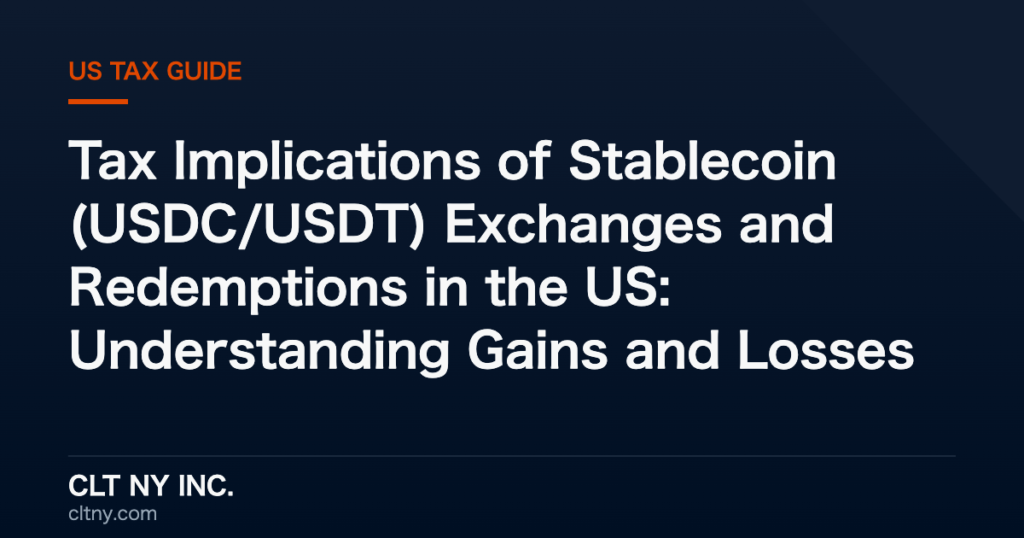 US TAX GUIDE

Tax Implications of Stablecoin (USDC/USDT) Exchanges and Redemptions in the US: Understanding Gains and Losses

CLT NY INC.
cltny.com